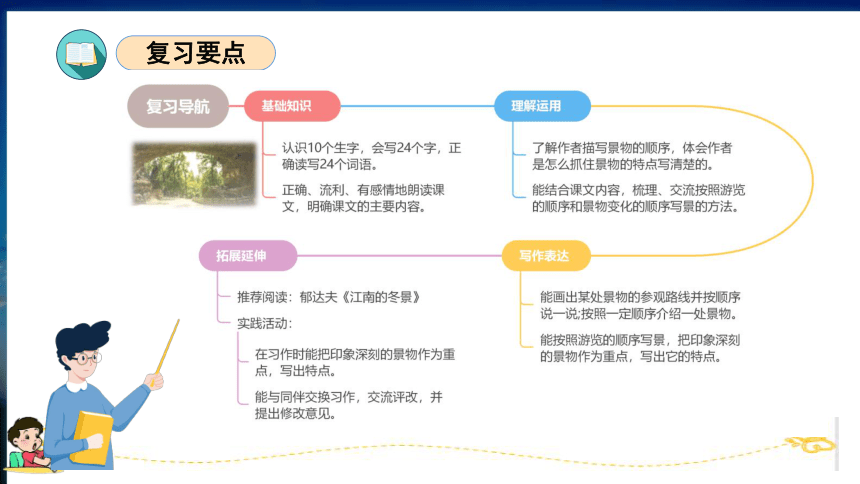 复习要点

复习导航

基础知识

认识10个生字，会写24个字，正确读写24个词语。

正确、流利、有感情地朗读课文，明确课文的主要内容。

理解运用

了解作者描写景物的顺序，体会作者是怎么抓住景物的特点写清楚的。

能结合课文内容，梳理、交流按照游览的顺序和景物变化的顺序写景的方法。

写作表达

能画出某处景物的参观路线并按顺序说一说;按照一定顺序介绍一处景物。

能按照游览的顺序写景，把印象深刻的景物作为重点，写出它的特点。

拓展延伸

推荐阅读：郁达夫《江南的冬景》

实践活动：

在习作时能把印象深刻的景物作为重点，写出特点。

能与同伴交换习作，交流评改，并提出修改意见。